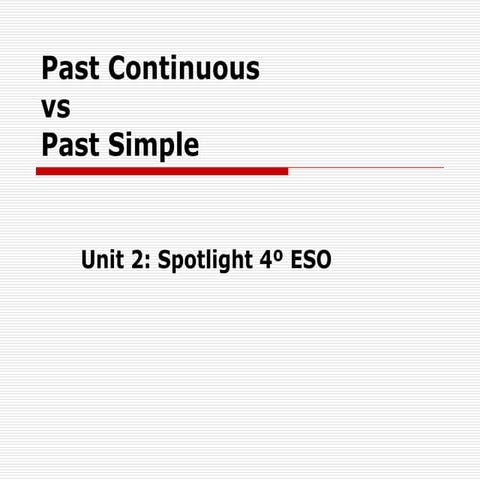 Past Continuous
vs
Past Simple

Unit 2: Spotlight 4º ESO